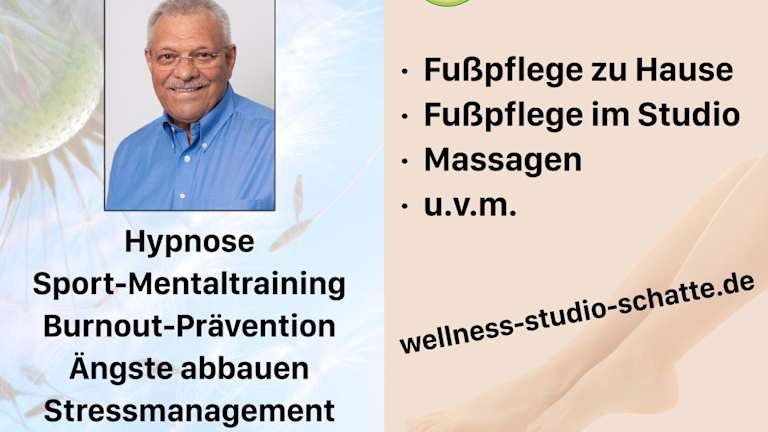 Hypnose
Sport-Mentaltraining
Burnout-Prävention
Ängste abbauen
Stressmanagement

· Fußpflege zu Hause
· Fußpflege im Studio
· Massagen
· u.v.m.

wellness-studio-schatte.de